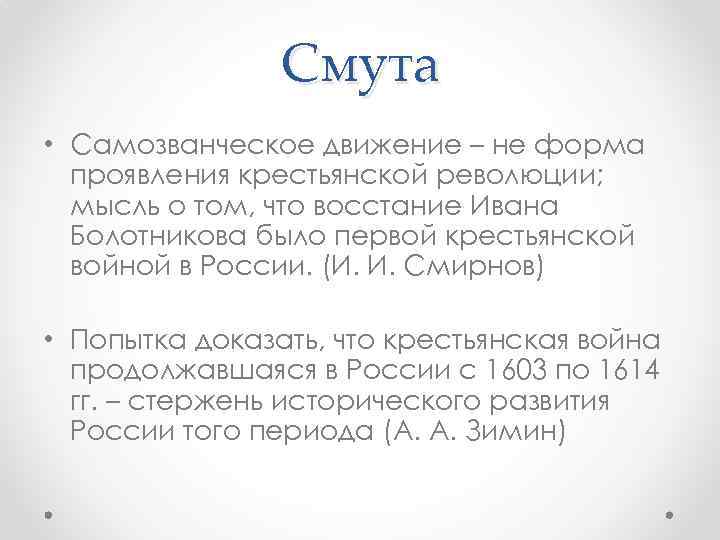 Смута

• Самозванческое движение – не форма проявления крестьянской революции; мысль о том, что восстание Ивана Болотникова было первой крестьянской войной в России. (И. И. Смирнов)

• Попытка доказать, что крестьянская война продолжавшаяся в России с 1603 по 1614 гг. – стержень исторического развития России того периода (А. А. Зимин)